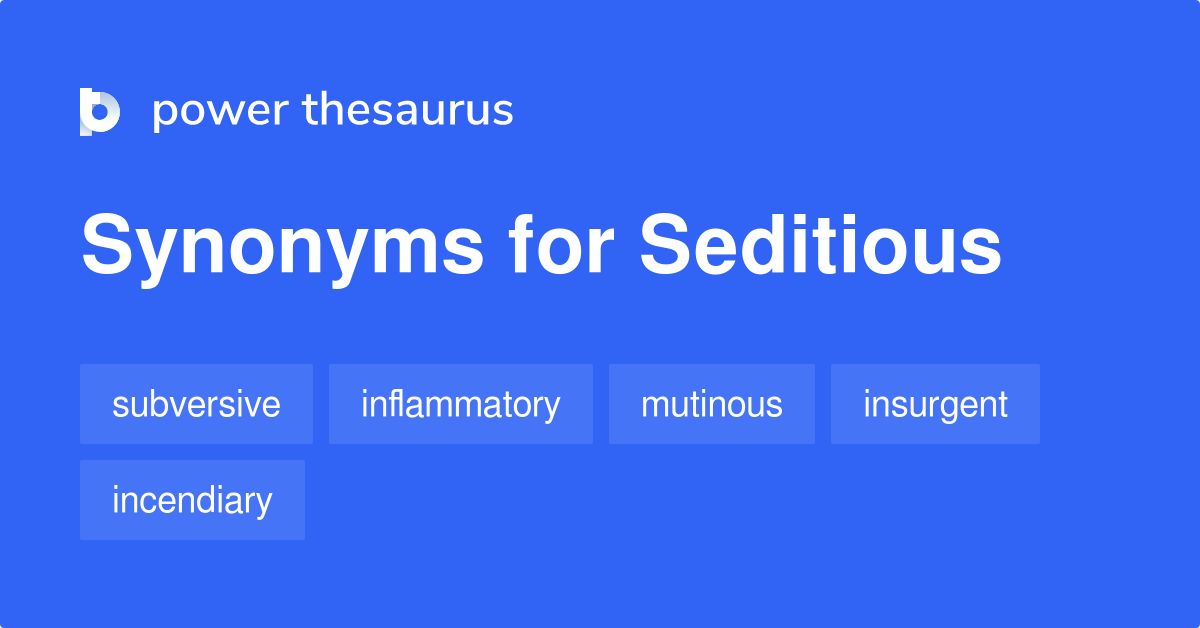 power thesaurus

Synonyms for Seditious

subversive

inflammatory

mutinous

insurgent

incendiary